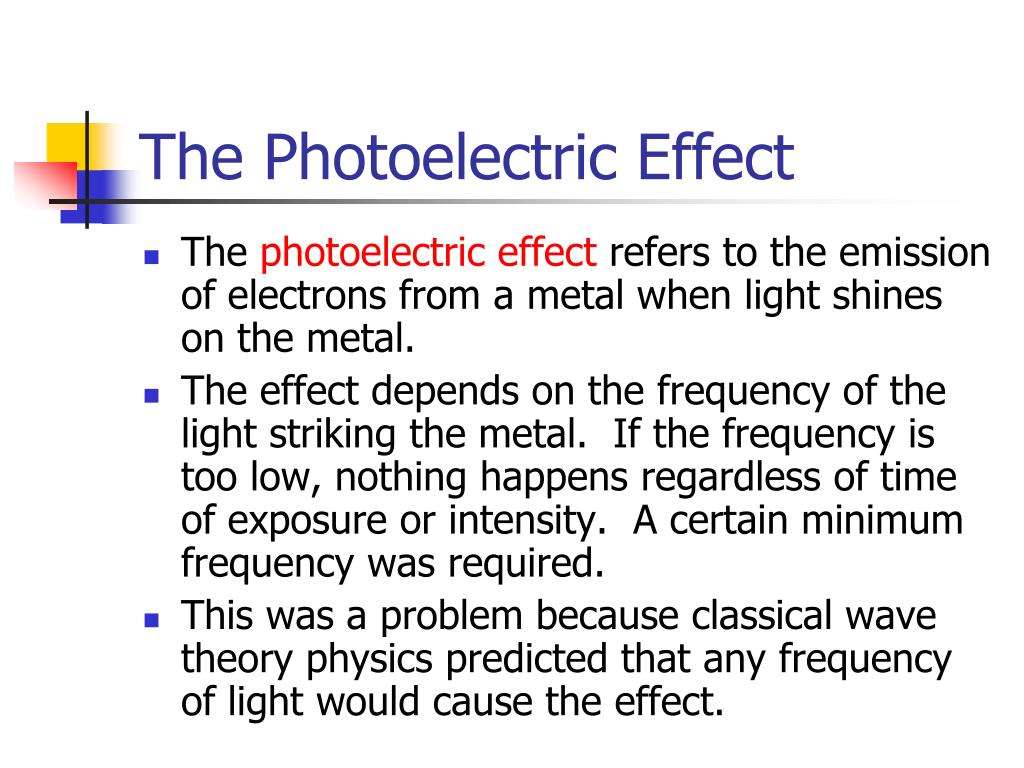 The Photoelectric Effect

- The photoelectric effect refers to the emission of electrons from a metal when light shines on the metal.
- The effect depends on the frequency of the light striking the metal.  If the frequency is too low, nothing happens regardless of time of exposure or intensity.  A certain minimum frequency was required.
- This was a problem because classical wave theory physics predicted that any frequency of light would cause the effect.